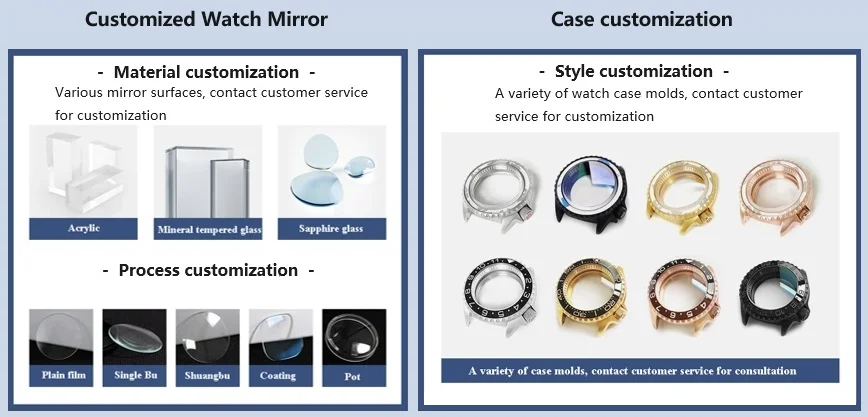 Customized Watch Mirror

- Material customization -

Various mirror surfaces, contact customer service for customization

Acrylic

Mineral tempered glass

Sapphire glass

- Process customization -

Plain film

Single Bu

Shuangbu

Coating

Pot

Case customization

- Style customization -

A variety of watch case molds, contact customer service for customization

A variety of case molds, contact customer service for consultation